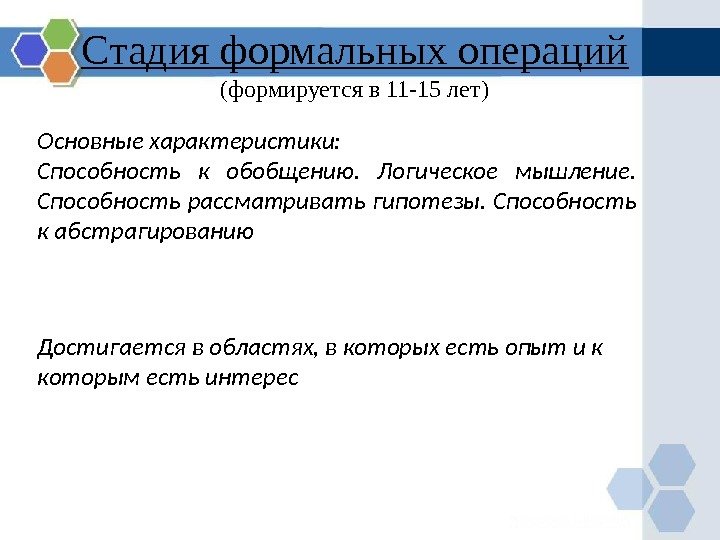 Стадия формальных операций
(формируется в 11-15 лет)

Основные характеристики:
Способность к обобщению. Логическое мышление. Способность рассматривать гипотезы. Способность к абстрагированию

Достигается в областях, в которых есть опыт и к которым есть интерес